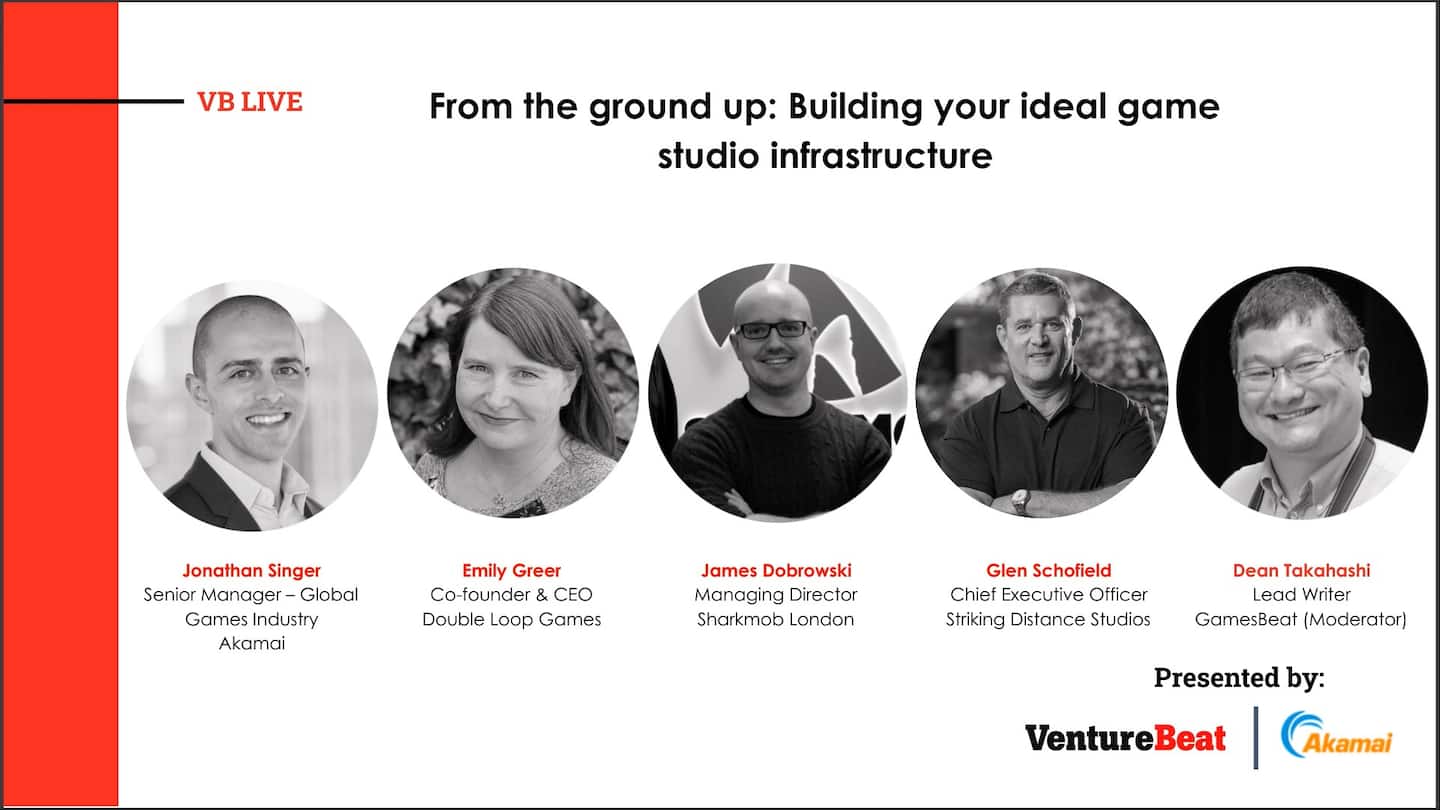 VB LIVE

From the ground up: Building your ideal game studio infrastructure

Jonathan Singer
Senior Manager – Global Games Industry
Akamai

Emily Greer
Co-founder & CEO
Double Loop Games

James Dobrowski
Managing Director
Sharkmob London

Glen Schofield
Chief Executive Officer
Striking Distance Studios

Dean Takahashi
Lead Writer
GamesBeat (Moderator)

Presented by:

VentureBeat

Akamai